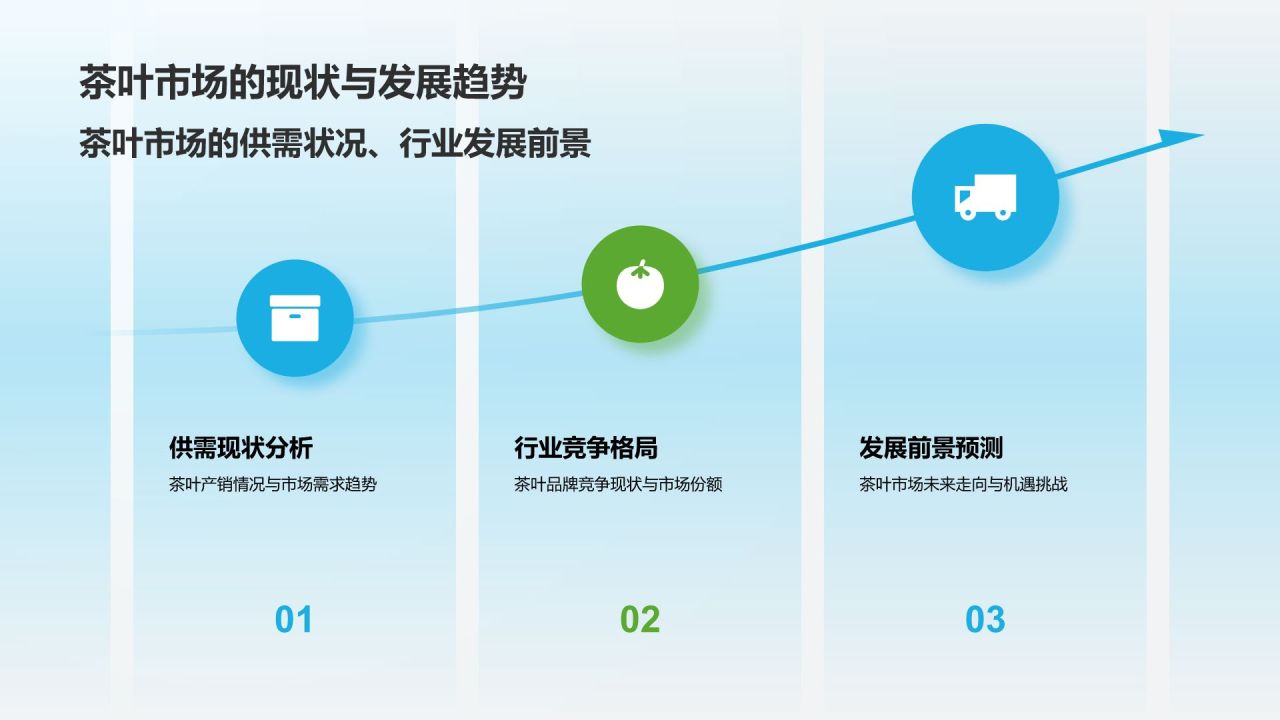 茶叶市场的现状与发展趋势

茶叶市场的供需状况、行业发展前景

供需现状分析

茶叶产销情况与市场需求趋势

01

行业竞争格局

茶叶品牌竞争现状与市场份额

02

发展前景预测

茶叶市场未来走向与机遇挑战

03